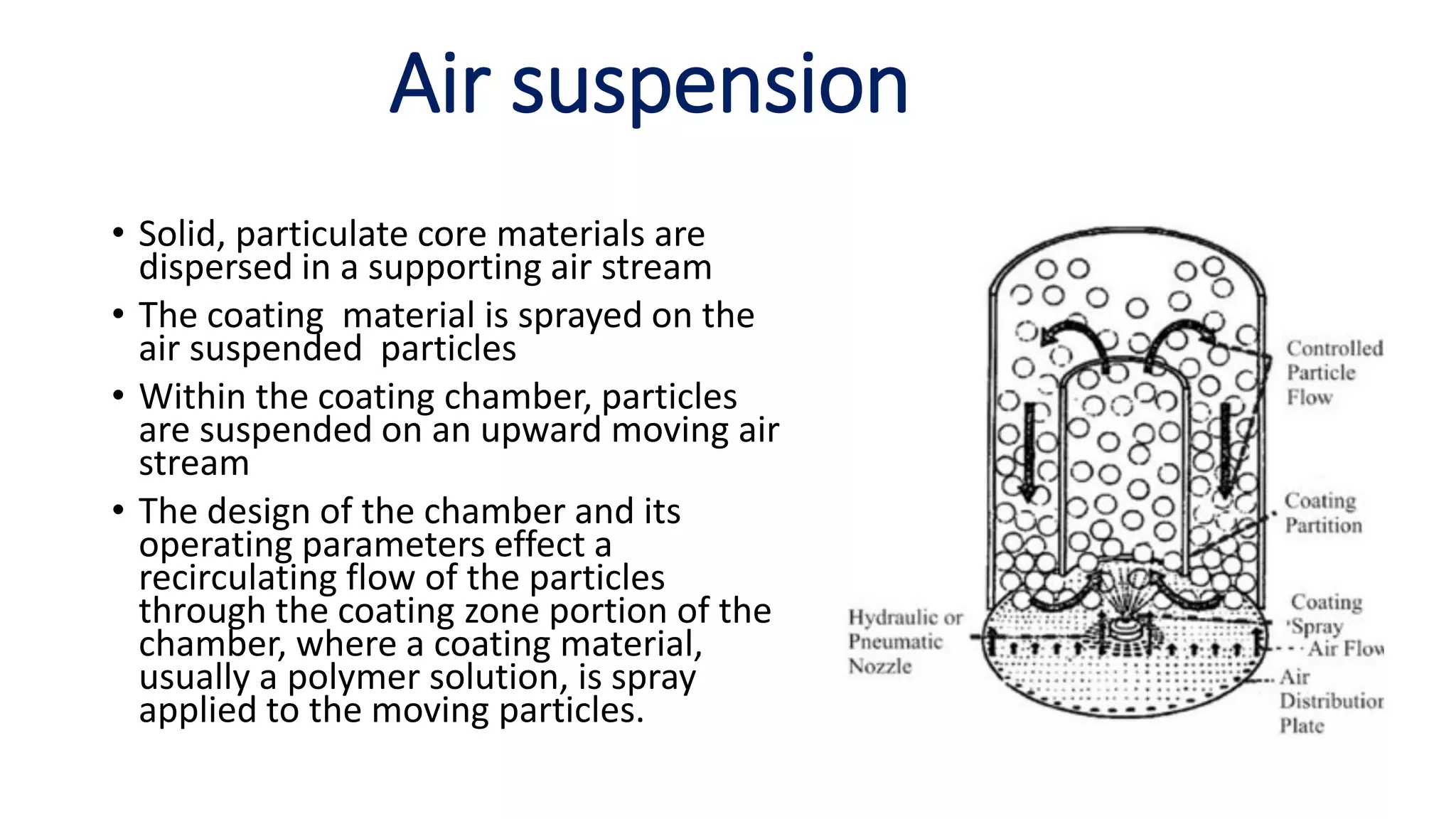 Air suspension

• Solid, particulate core materials are dispersed in a supporting air stream
• The coating material is sprayed on the air suspended particles
• Within the coating chamber, particles are suspended on an upward moving air stream
• The design of the chamber and its operating parameters effect a recirculating flow of the particles through the coating zone portion of the chamber, where a coating material, usually a polymer solution, is spray applied to the moving particles.

Controlled Particle Flow

Coating Partition

Coating Spray

Air Flow

Air Distributior Plate

Hydraulic or Pneumatic Nozzle